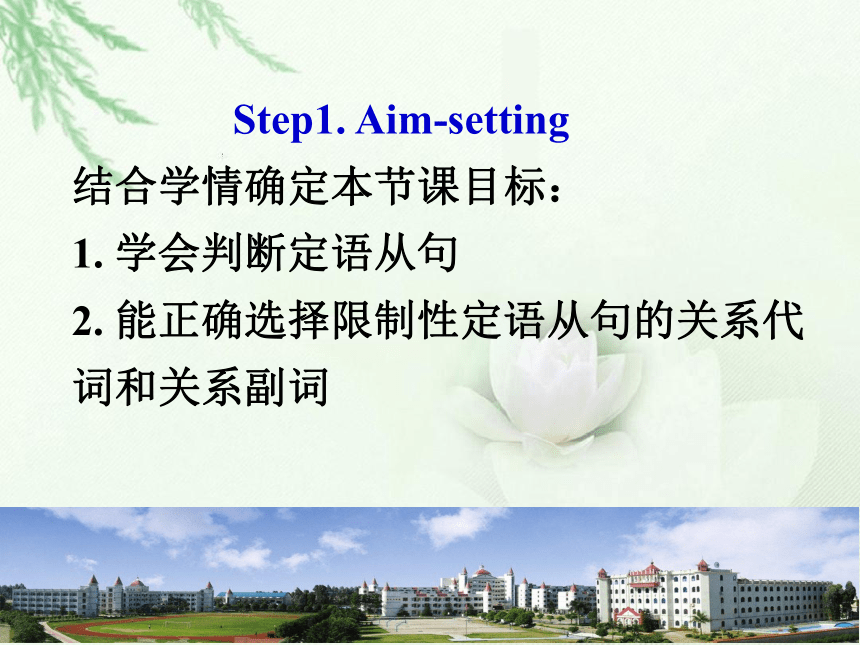 Step1. Aim-setting

结合学情确定本节课目标：

1. 学会判断定语从句

2. 能正确选择限制性定语从句的关系代词和关系副词